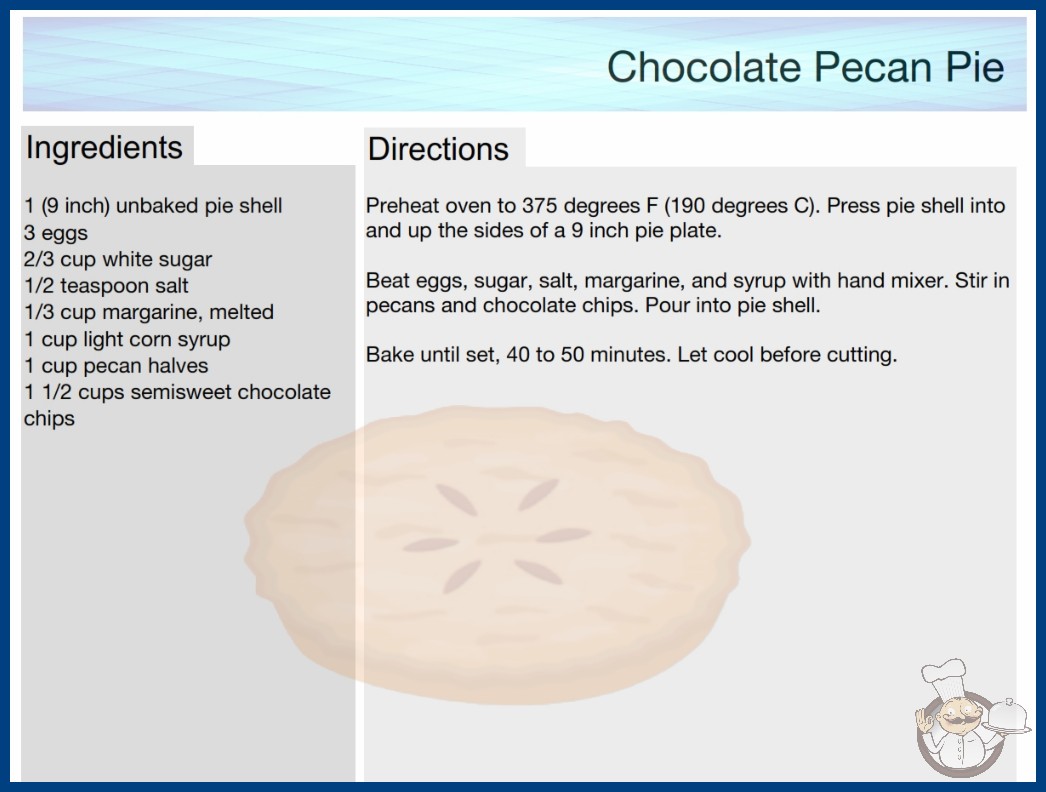 Chocolate Pecan Pie

Ingredients

1 (9 inch) unbaked pie shell
3 eggs
2/3 cup white sugar
1/2 teaspoon salt
1/3 cup margarine, melted
1 cup light corn syrup
1 cup pecan halves
1 1/2 cups semisweet chocolate chips

Directions

Preheat oven to 375 degrees F (190 degrees C). Press pie shell into and up the sides of a 9 inch pie plate.

Beat eggs, sugar, salt, margarine, and syrup with hand mixer. Stir in pecans and chocolate chips. Pour into pie shell.

Bake until set, 40 to 50 minutes. Let cool before cutting.